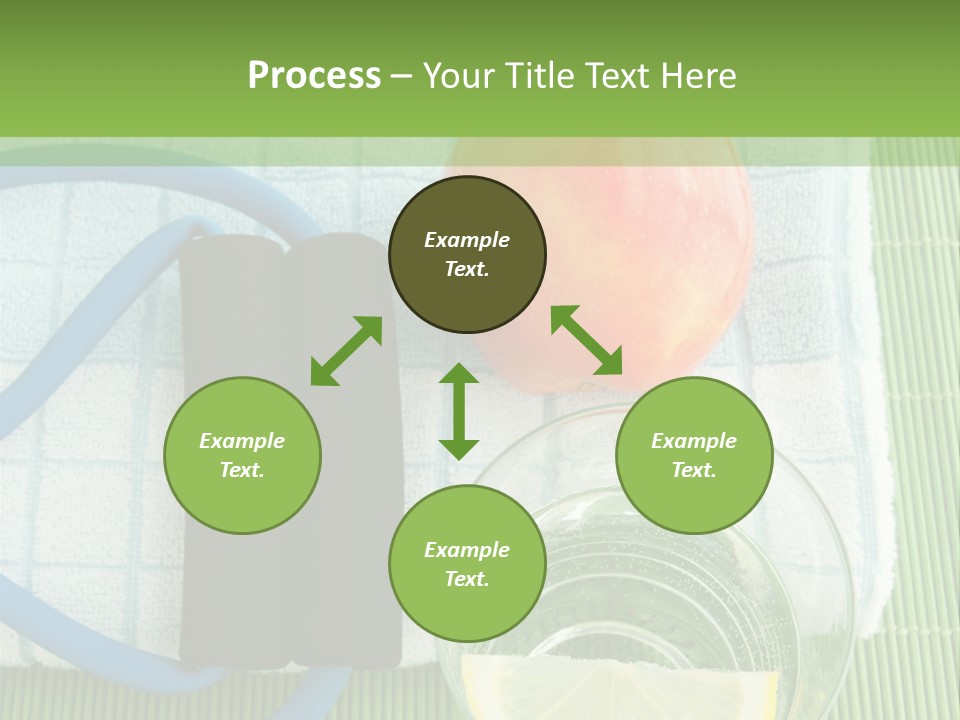 Process – Your Title Text Here

Example Text.

Example Text.

Example Text.

Example Text.